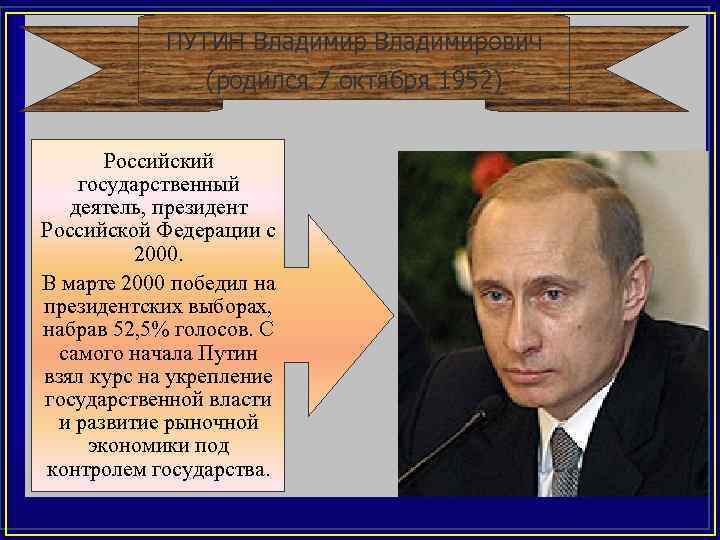 ПУТИН Владимир Владимирович
(родился 7 октября 1952)

Российский государственный деятель, президент Российской Федерации с 2000.

В марте 2000 победил на президентских выборах, набрав 52,5% голосов. С самого начала Путин взял курс на укрепление государственной власти и развитие рыночной экономики под контролем государства.